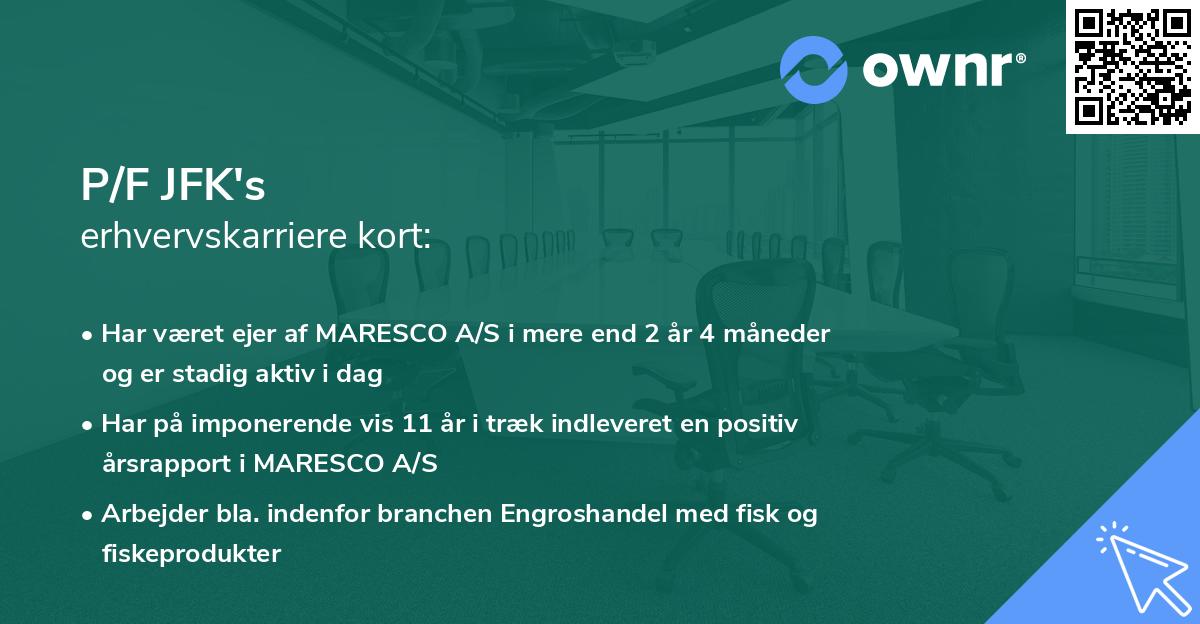 ownr®

P/F JFK's
erhvervskarriere kort:

• Har været ejer af MARESCO A/S i mere end 2 år 4 måneder og er stadig aktiv i dag

• Har på imponerende vis 11 år i træk indleveret en positiv årsrapport i MARESCO A/S

• Arbejder bla. indenfor branchen Engroshandel med fisk og fiskeprodukter